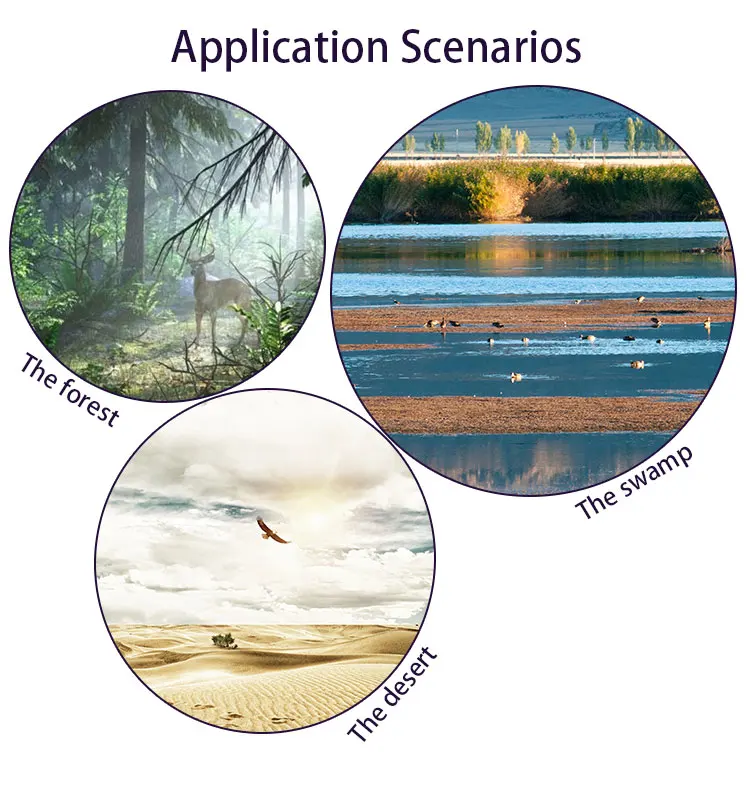 Application Scenarios

The forest

The swamp

The desert